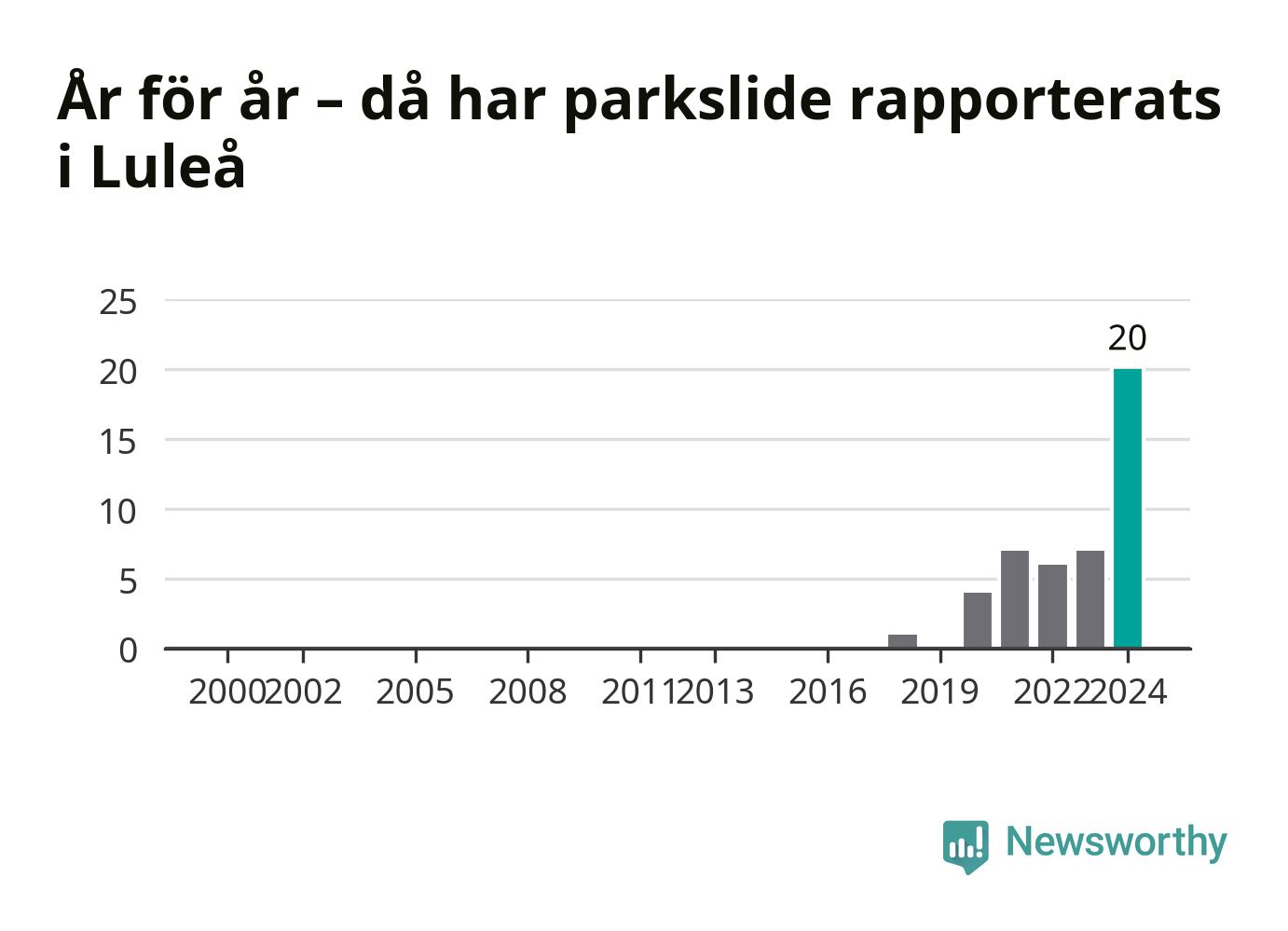 År för år – då har parkslide rapporterats i Luleå

25
20
15
10
5
0

20

2000 2002 2005 2008 2011 2013 2016 2019 2022 2024

Newsworthy